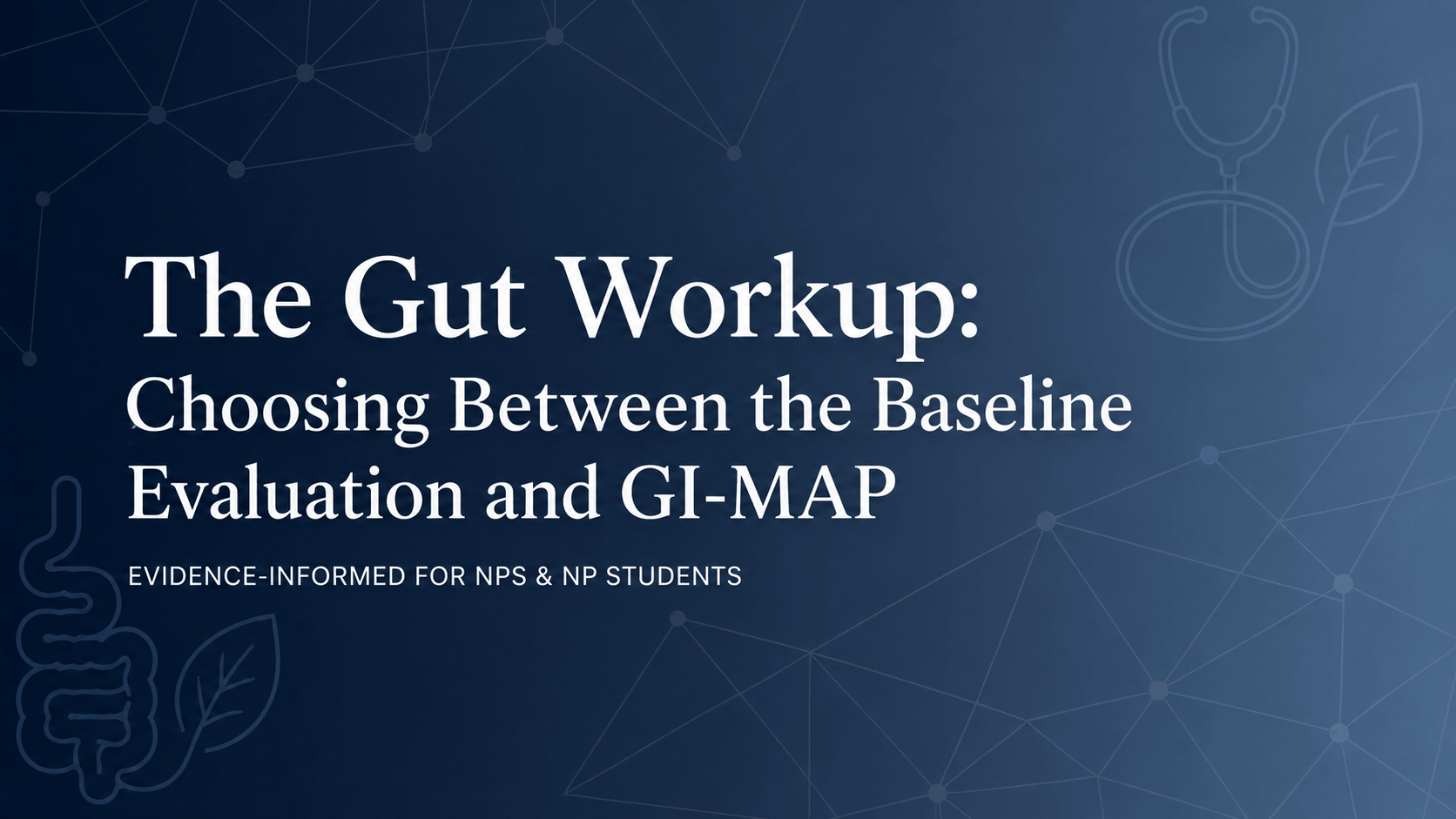 The Gut Workup:
Choosing Between the Baseline Evaluation and GI-MAP

EVIDENCE-INFORMED FOR NPS & NP STUDENTS